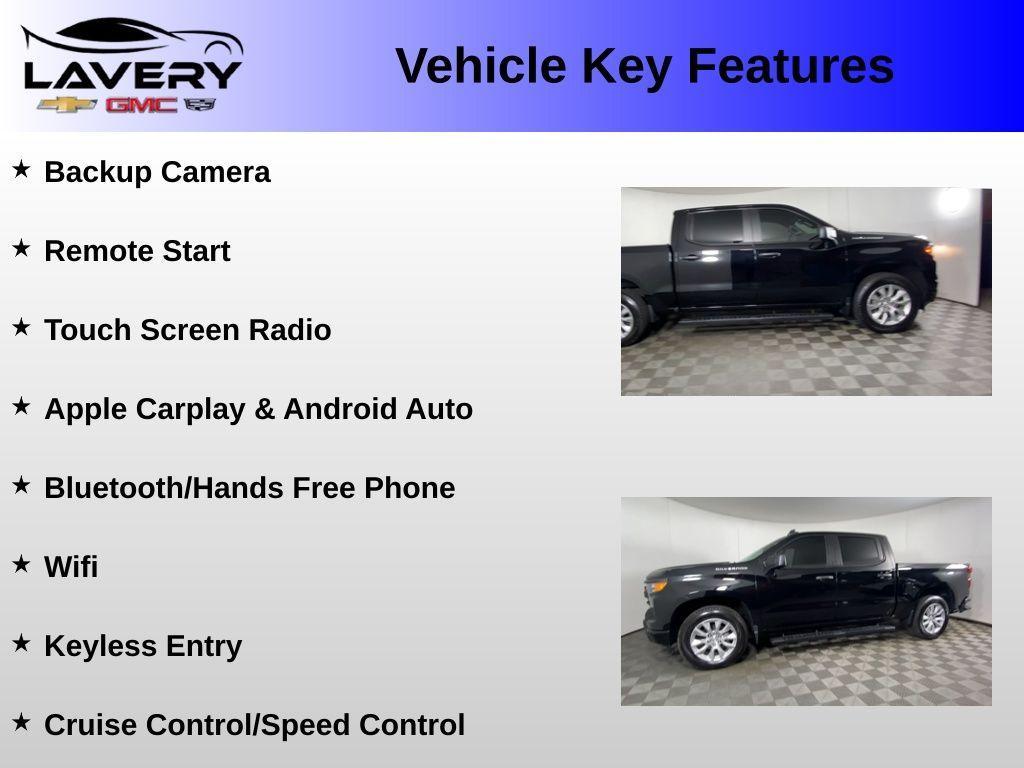 LAVERY
GMC

Vehicle Key Features

★ Backup Camera

★ Remote Start

★ Touch Screen Radio

★ Apple Carplay & Android Auto

★ Bluetooth/Hands Free Phone

★ Wifi

★ Keyless Entry

★ Cruise Control/Speed Control